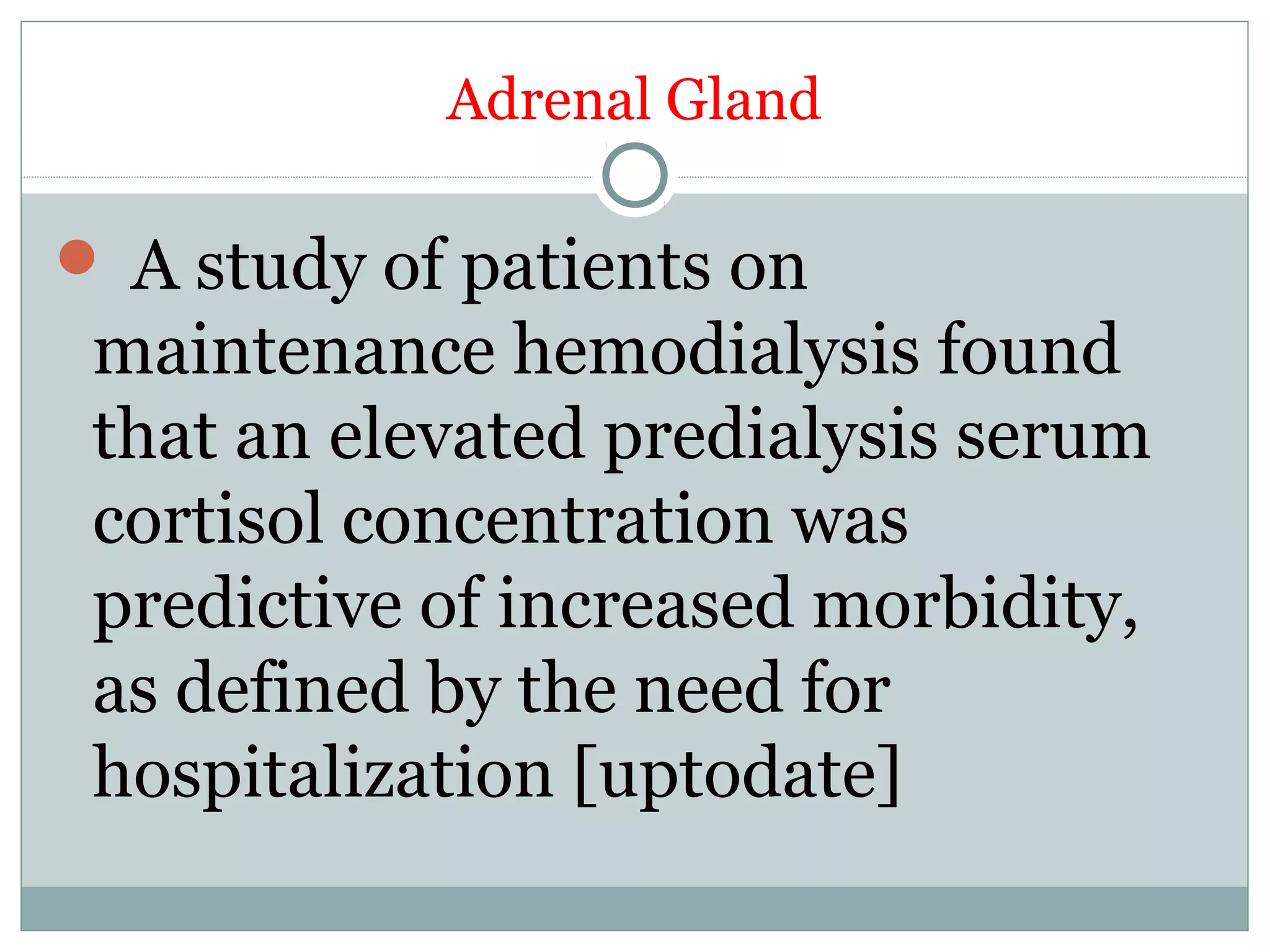 Adrenal Gland

A study of patients on maintenance hemodialysis found that an elevated predialysis serum cortisol concentration was predictive of increased morbidity, as defined by the need for hospitalization [uptodate]